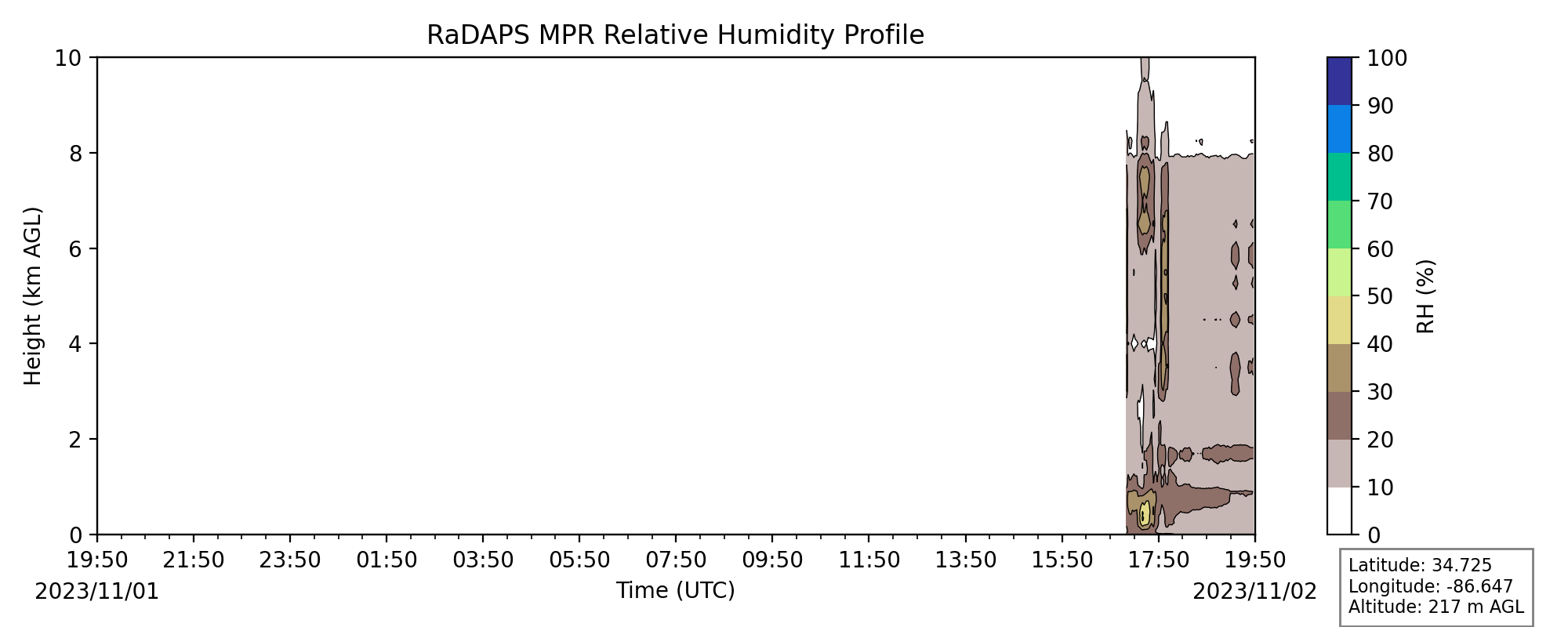 RaDAPS MPR Relative Humidity Profile

Height (km AGL)

10
8
6
4
2
0

19:50 21:50 23:50 01:50 03:50 05:50 07:50 09:50 11:50 13:50 15:50 17:50 19:50

2023/11/01

Time (UTC)

2023/11/02

100
90
80
70
60
50
40
30
20
10
0

RH (%)

Latitude: 34.725
Longitude: -86.647
Altitude: 217 m AGL